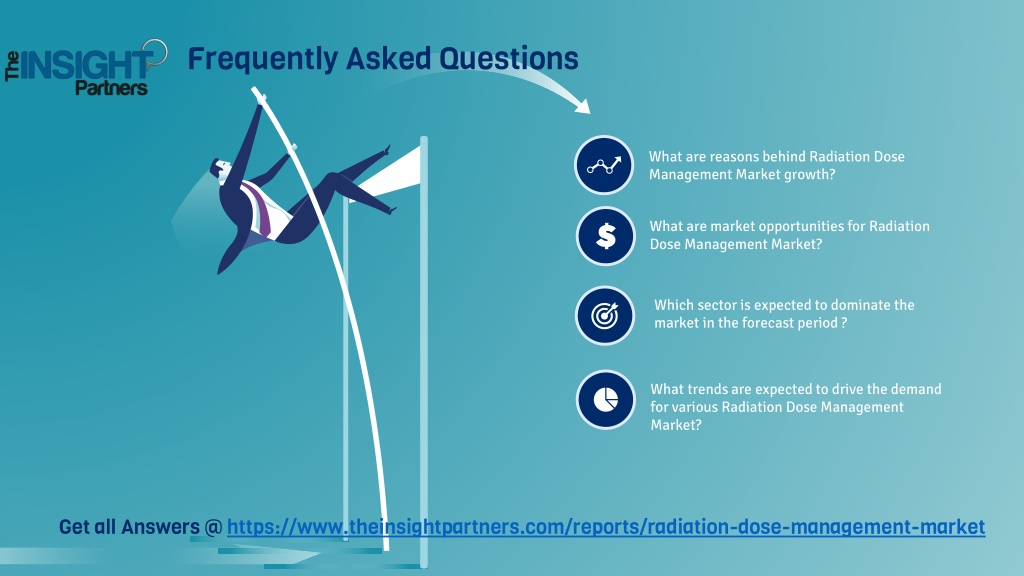 The INSIGHT Partners

Frequently Asked Questions

What are reasons behind Radiation Dose Management Market growth?

What are market opportunities for Radiation Dose Management Market?

Which sector is expected to dominate the market in the forecast period ?

What trends are expected to drive the demand for various Radiation Dose Management Market?

Get all Answers @ https://www.theinsightpartners.com/reports/radiation-dose-management-market